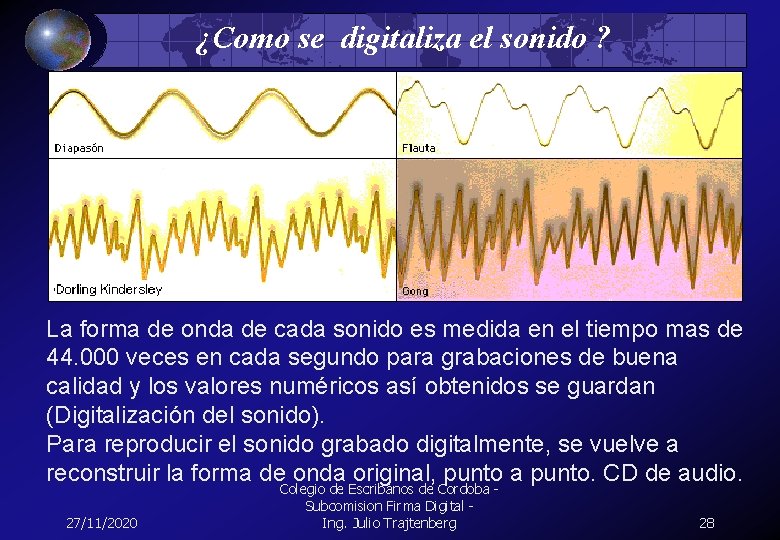 ¿Como se digitaliza el sonido ?

Diapasón

Flauta

Dorling Kindersley

Gong

La forma de onda de cada sonido es medida en el tiempo mas de 44.000 veces en cada segundo para grabaciones de buena calidad y los valores numéricos así obtenidos se guardan (Digitalización del sonido).
Para reproducir el sonido grabado digitalmente, se vuelve a reconstruir la forma de onda original, punto a punto. CD de audio.

27/11/2020

Colegio de Escribanos de Cordoba - Subcomision Firma Digital - Ing. Julio Trajtenberg

28